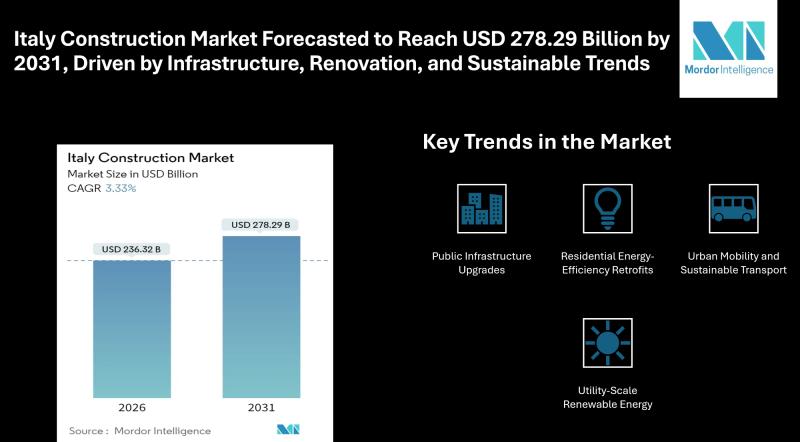 Italy Construction Market Forecasted to Reach USD 278.29 Billion by 2031, Driven by Infrastructure, Renovation, and Sustainable Trends

Mordor Intelligence

Italy Construction Market
Market Size in USD Billion
CAGR 3.33%

USD 236.32 B
USD 278.29 B

2026
2031

Source : Mordor Intelligence

Key Trends in the Market

Public Infrastructure Upgrades

Residential Energy-Efficiency Retrofits

Urban Mobility and Sustainable Transport

Utility-Scale Renewable Energy